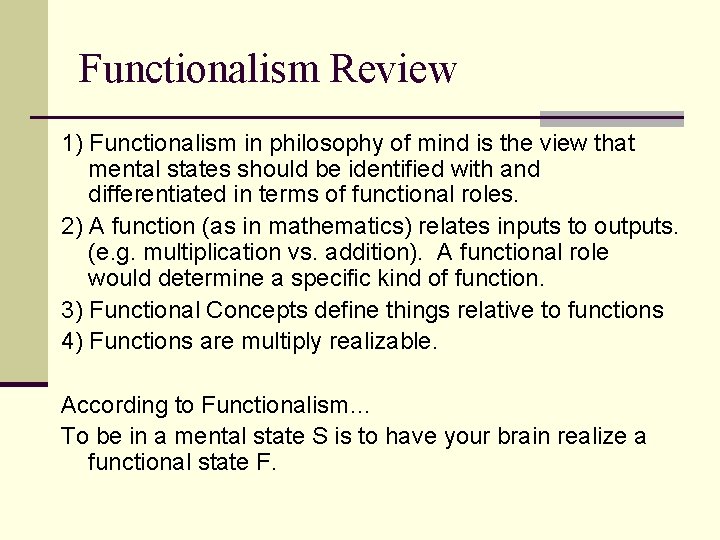 Functionalism Review

1) Functionalism in philosophy of mind is the view that mental states should be identified with and differentiated in terms of functional roles.

2) A function (as in mathematics) relates inputs to outputs. (e.g. multiplication vs. addition). A functional role would determine a specific kind of function.

3) Functional Concepts define things relative to functions

4) Functions are multiply realizable.

According to Functionalism…

To be in a mental state S is to have your brain realize a functional state F.